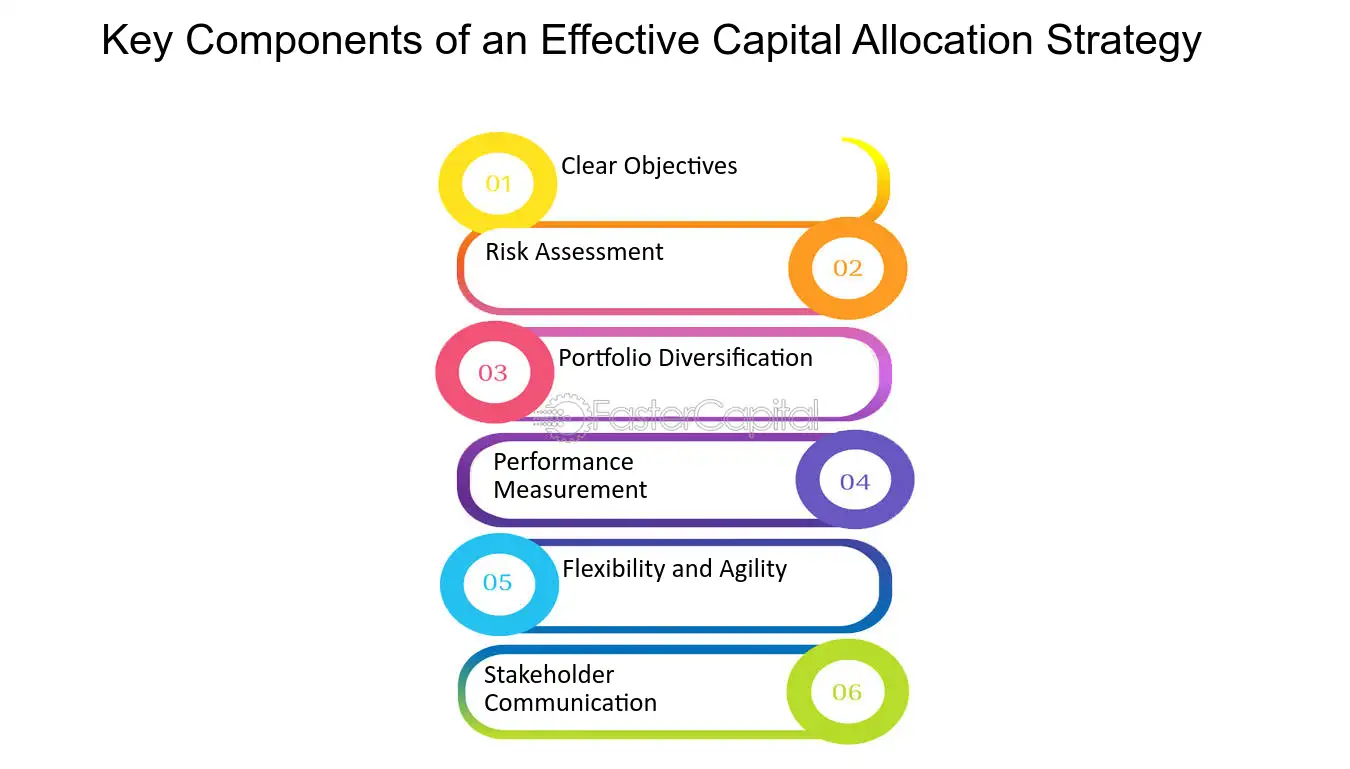 Key Components of an Effective Capital Allocation Strategy

01 Clear Objectives

Risk Assessment 02

03 Portfolio Diversification

FasterCapital

Performance Measurement 04

05 Flexibility and Agility

Stakeholder Communication 06